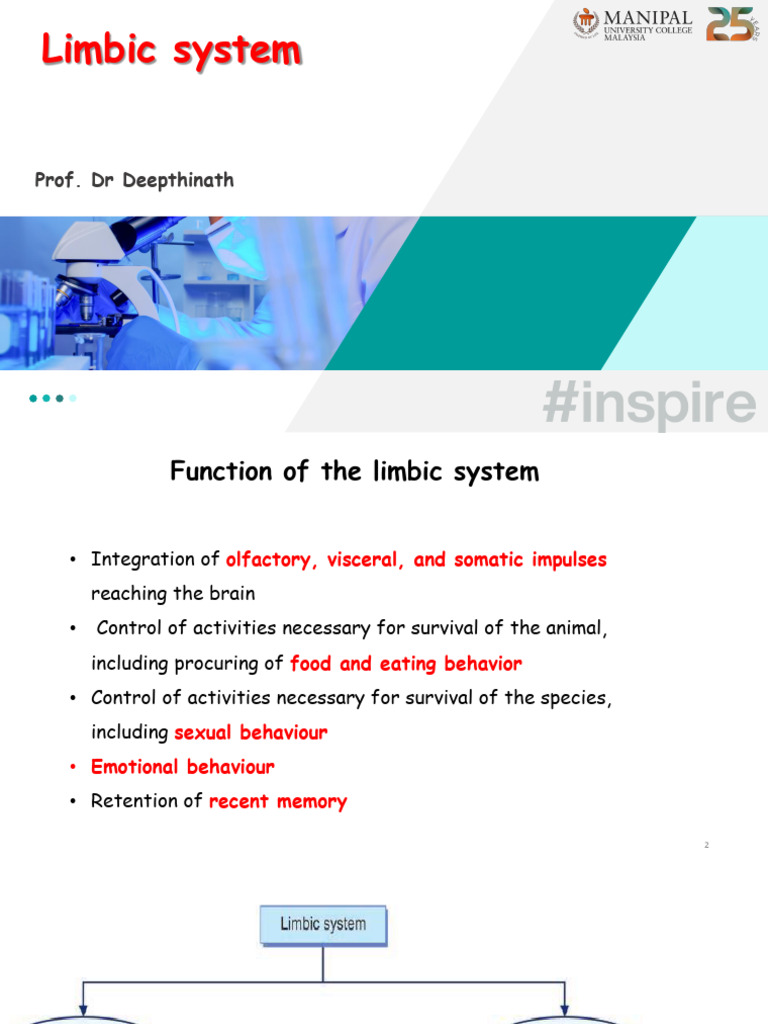 Limbic system

MANIPAL UNIVERSITY COLLEGE MALAYSIA

25 YEARS

Prof. Dr Deepthinath

#inspire

Function of the limbic system

• Integration of olfactory, visceral, and somatic impulses reaching the brain
• Control of activities necessary for survival of the animal, including procuring of food and eating behavior
• Control of activities necessary for survival of the species, including sexual behaviour
• Emotional behaviour
• Retention of recent memory

2

Limbic system